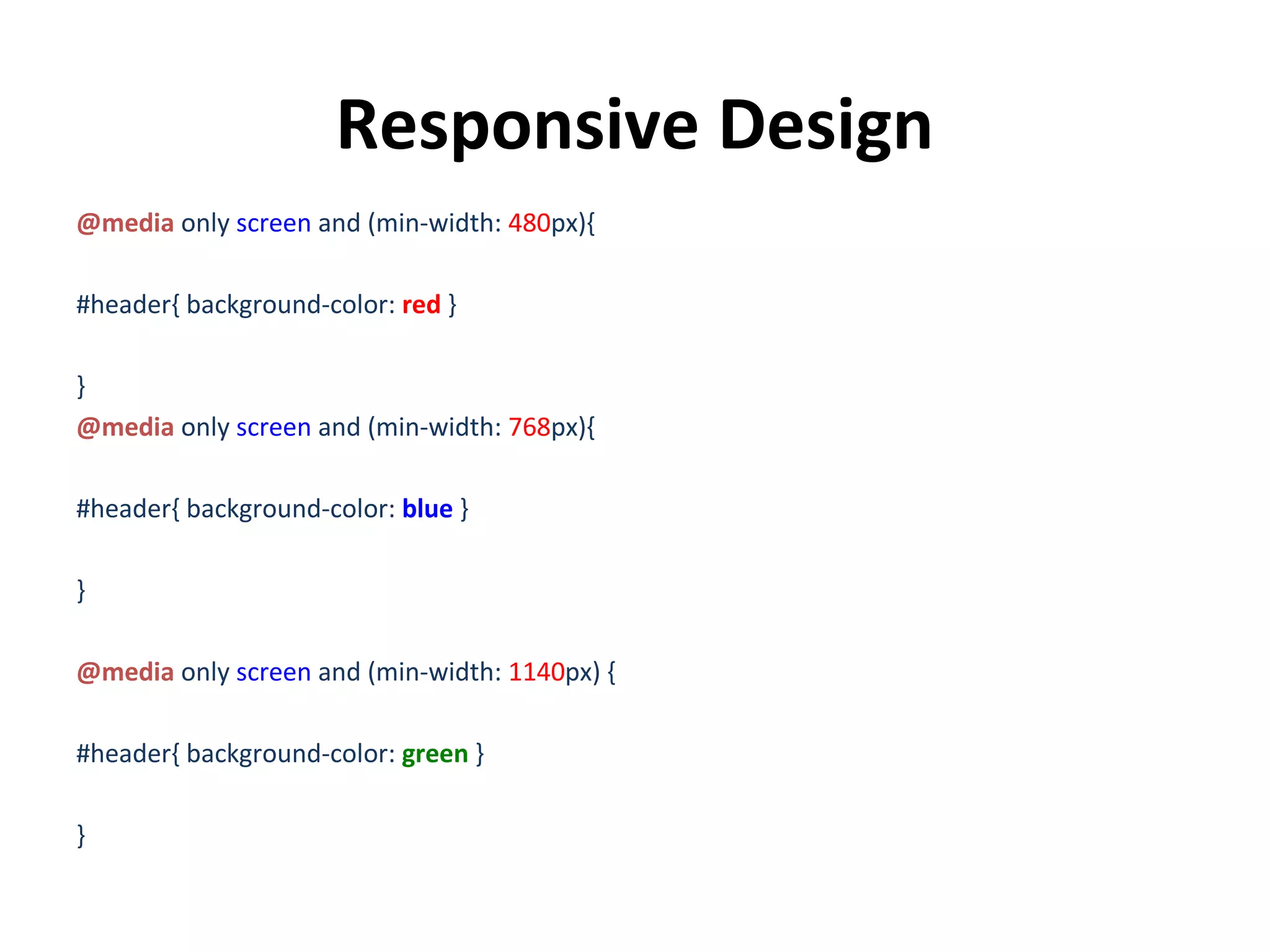 Responsive Design

@media only screen and (min-width: 480px){

#header{ background-color: red }

}
@media only screen and (min-width: 768px){

#header{ background-color: blue }

}

@media only screen and (min-width: 1140px) {

#header{ background-color: green }

}